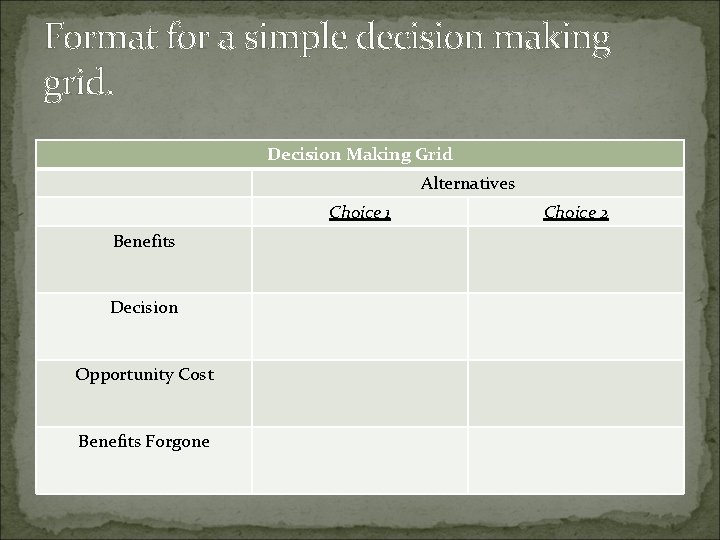 Format for a simple decision making grid.

| Decision Making Grid | | |
|---|---|---|
| | Alternatives | |
| | Choice 1 | Choice 2 |
| Benefits | | |
| Decision | | |
| Opportunity Cost | | |
| Benefits Forgone | | |